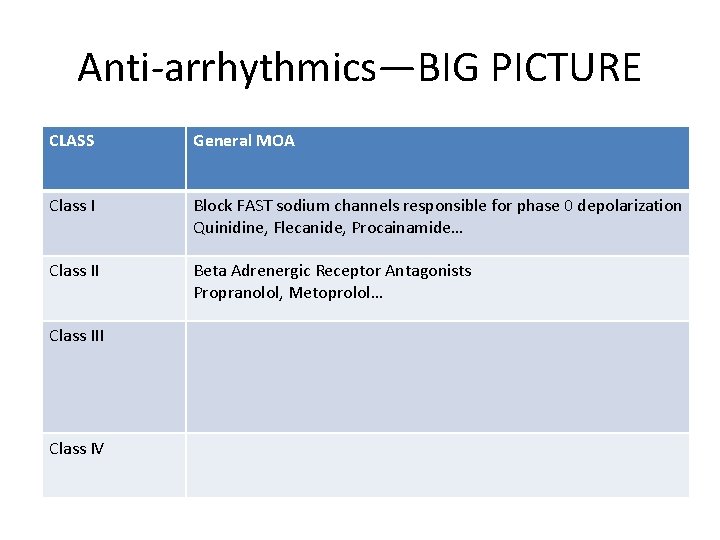 Anti-arrhythmics—BIG PICTURE

| CLASS | General MOA |
|---|---|
| Class I | Block FAST sodium channels responsible for phase 0 depolarization Quinidine, Flecanide, Procainamide… |
| Class II | Beta Adrenergic Receptor Antagonists Propranolol, Metoprolol… |
| Class III | |
| Class IV | |